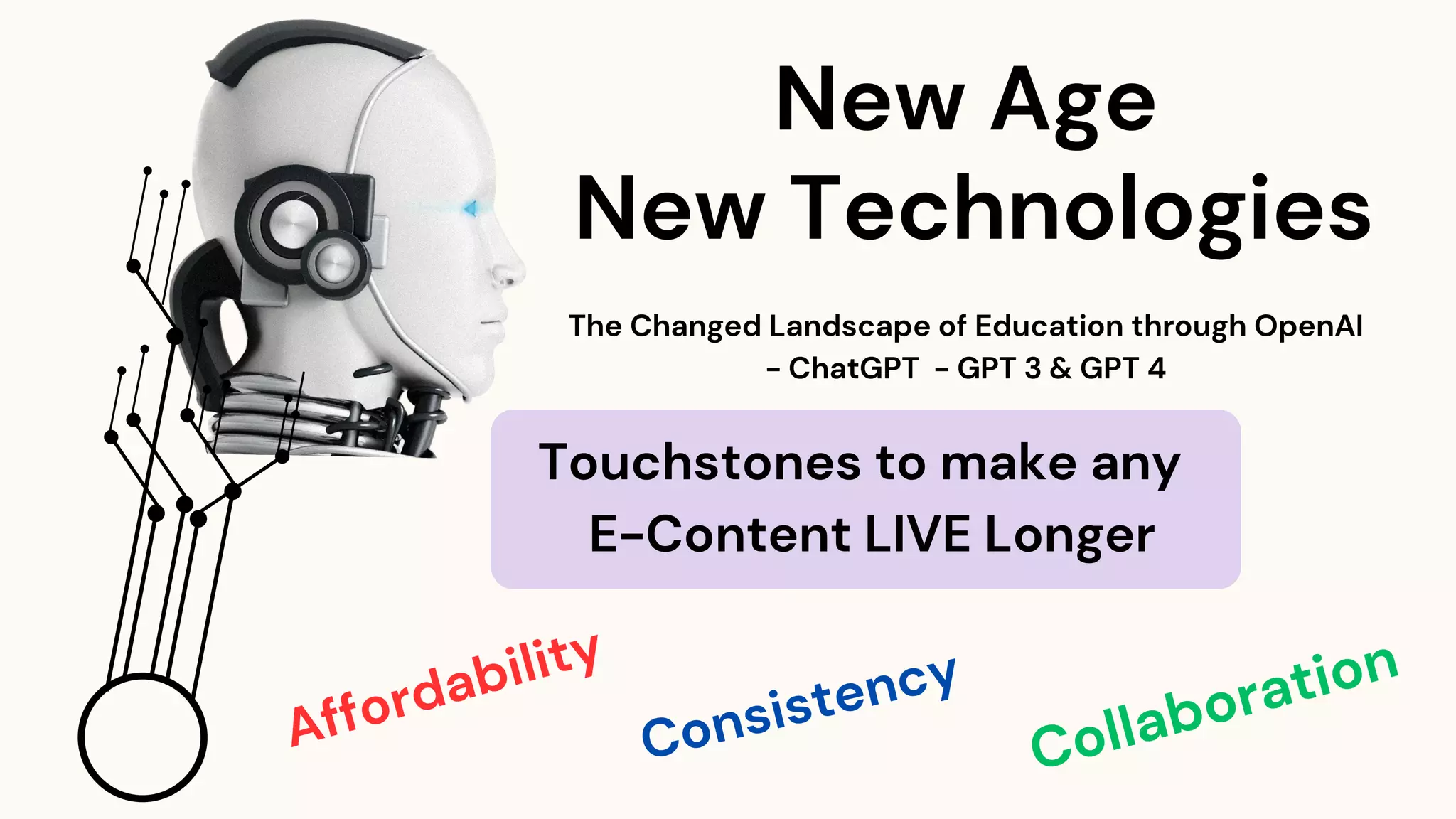 New Age
New Technologies

The Changed Landscape of Education through OpenAI - ChatGPT - GPT 3 & GPT 4

Touchstones to make any E-Content LIVE Longer

Affordability

Consistency

Collaboration